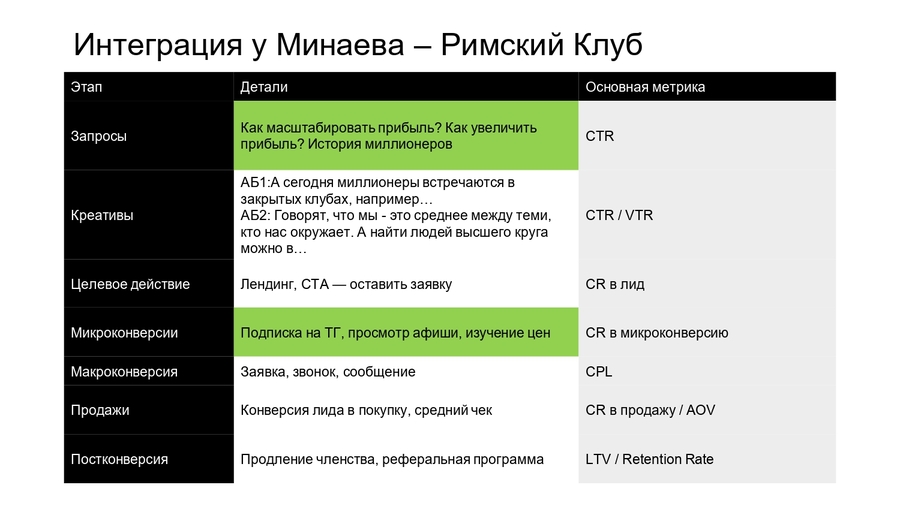 Интеграция у Минаева – Римский Клуб

| Этап | Детали | Основная метрика |
|---|---|---|
| Запросы | Как масштабировать прибыль? Как увеличить прибыль? История миллионеров | CTR |
| Креативы | АБ1:А сегодня миллионеры встречаются в закрытых клубах, например… АБ2: Говорят, что мы - это среднее между теми, кто нас окружает. А найти людей высшего круга можно в… | CTR / VTR |
| Целевое действие | Лендинг, СТА — оставить заявку | CR в лид |
| Микроконверсии | Подписка на ТГ, просмотр афиши, изучение цен | CR в микроконверсию |
| Макроконверсия | Заявка, звонок, сообщение | CPL |
| Продажи | Конверсия лида в покупку, средний чек | CR в продажу / AOV |
| Постконверсия | Продление членства, реферальная программа | LTV / Retention Rate |